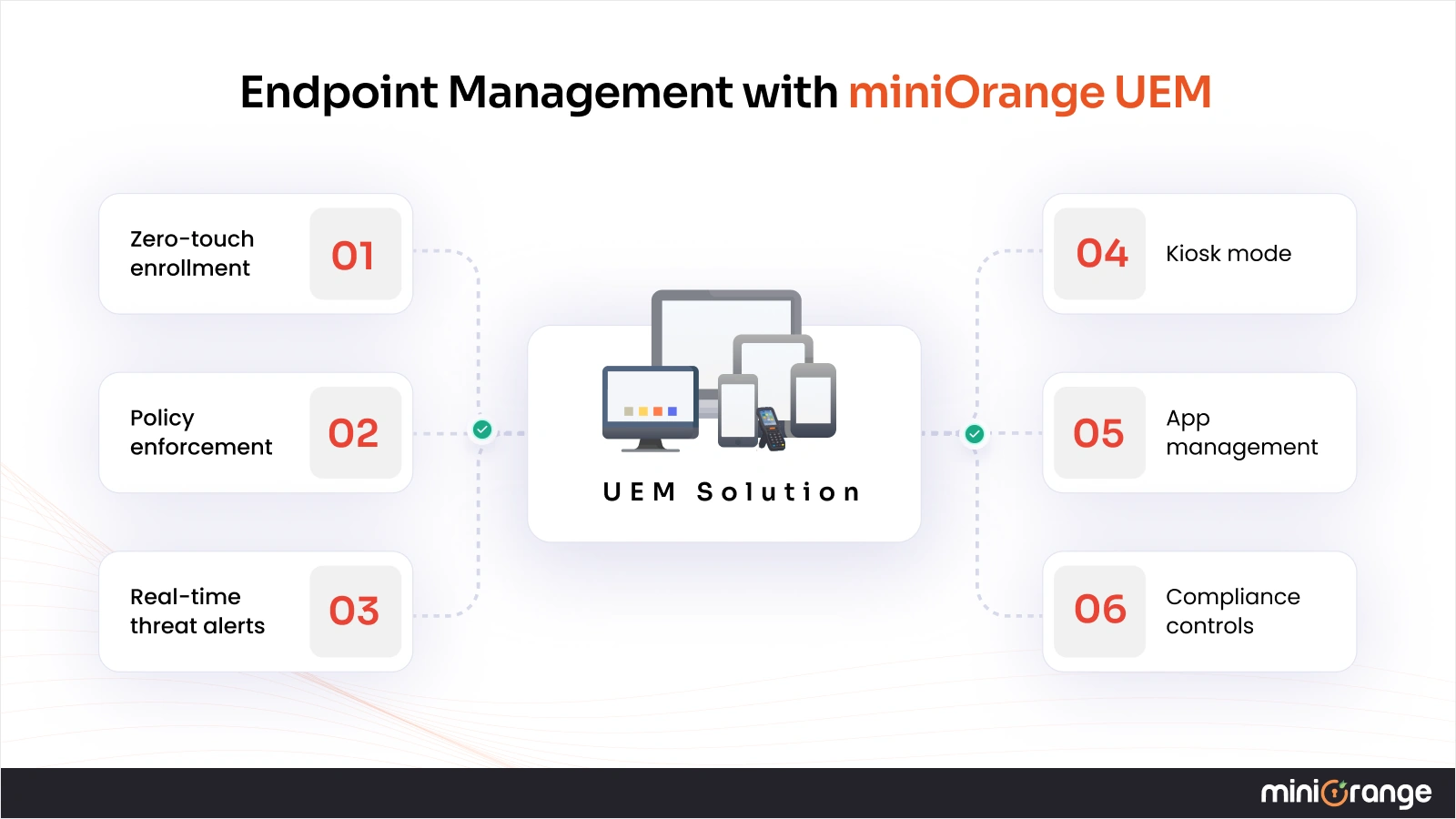 Endpoint Management with miniOrange UEM

Zero-touch enrollment 01

Policy enforcement 02

Real-time threat alerts 03

UEM Solution

04 Kiosk mode

05 App management

06 Compliance controls

miniOrange